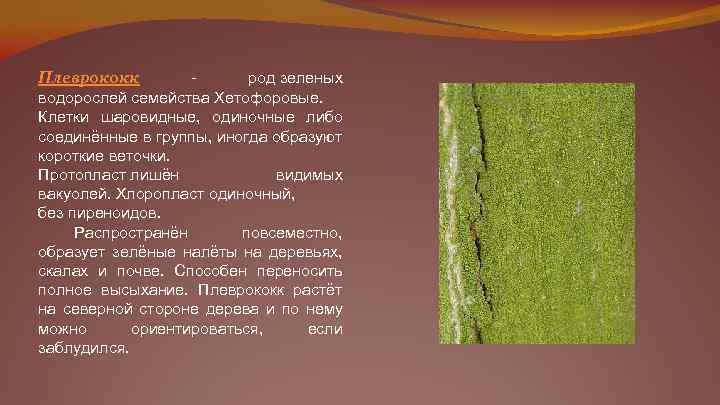 Плеврококк - род зеленых водорослей семейства Хетофоровые.
Клетки шаровидные, одиночные либо соединённые в группы, иногда образуют короткие веточки.
Протопласт лишён видимых вакуолей. Хлоропласт одиночный, без пиреноидов.

Распространён повсеместно, образует зелёные налёты на деревьях, скалах и почве. Способен переносить полное высыхание. Плеврококк растёт на северной стороне дерева и по нему можно ориентироваться, если заблудился.